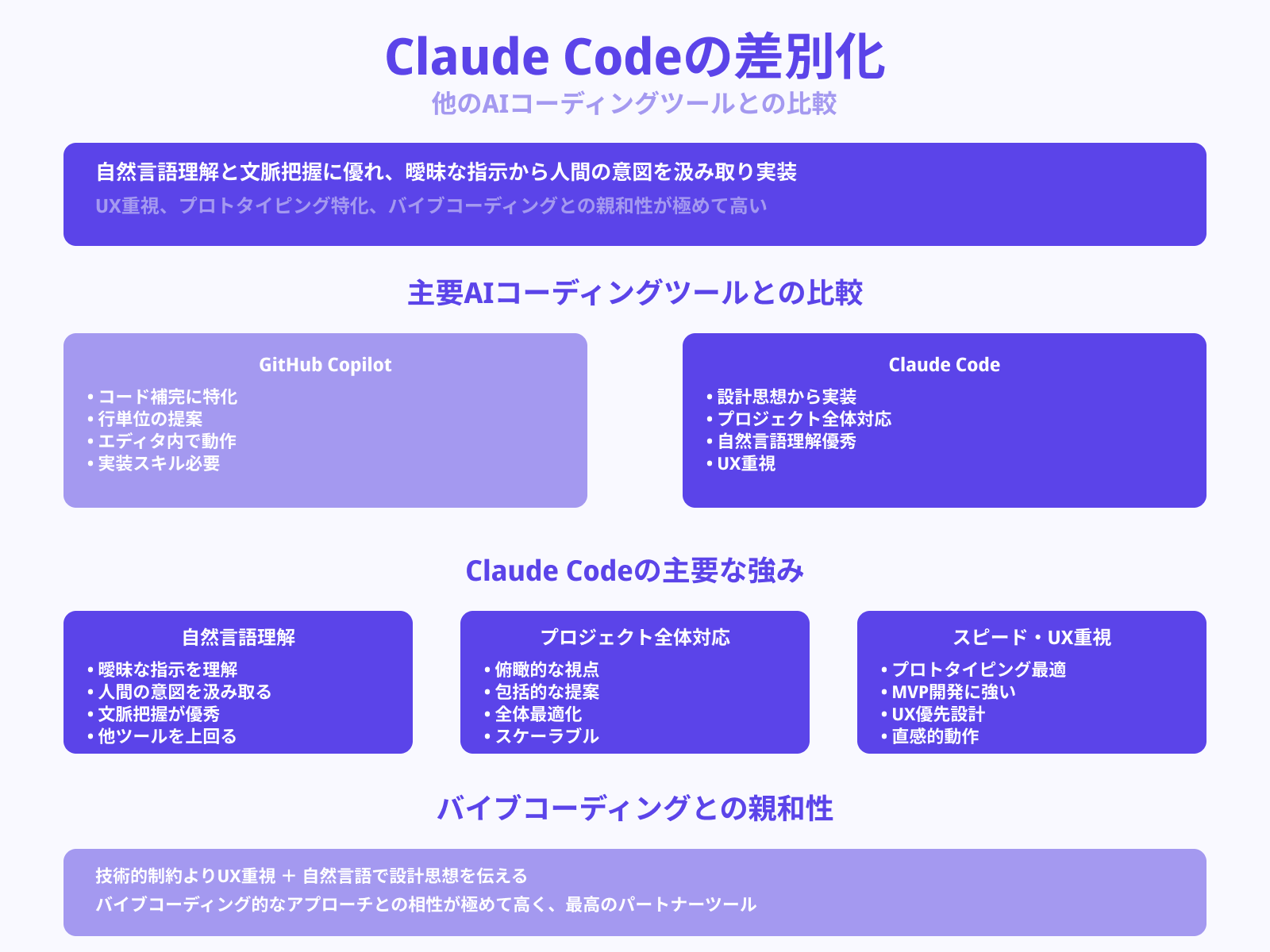 Claude Codeの差別化
他のAIコーディングツールとの比較

自然言語理解と文脈把握に優れ、曖昧な指示から人間の意図を汲み取り実装
UX重視、プロトタイピング特化、バイブコーディングとの親和性が極めて高い

主要AIコーディングツールとの比較

GitHub Copilot
• コード補完に特化
• 行単位の提案
• エディタ内で動作
• 実装スキル必要

Claude Code
• 設計思想から実装
• プロジェクト全体対応
• 自然言語理解優秀
• UX重視

Claude Codeの主要な強み

自然言語理解
• 曖昧な指示を理解
• 人間の意図を汲み取る
• 文脈把握が優秀
• 他ツールを上回る

プロジェクト全体対応
• 俯瞰的な視点
• 包括的な提案
• 全体最適化
• スケーラブル

スピード・UX重視
• プロトタイピング最適
• MVP開発に強い
• UX優先設計
• 直感的動作

バイブコーディングとの親和性

技術的制約よりUX重視 ＋ 自然言語で設計思想を伝える
バイブコーディング的なアプローチとの相性が極めて高く、最高のパートナーツール